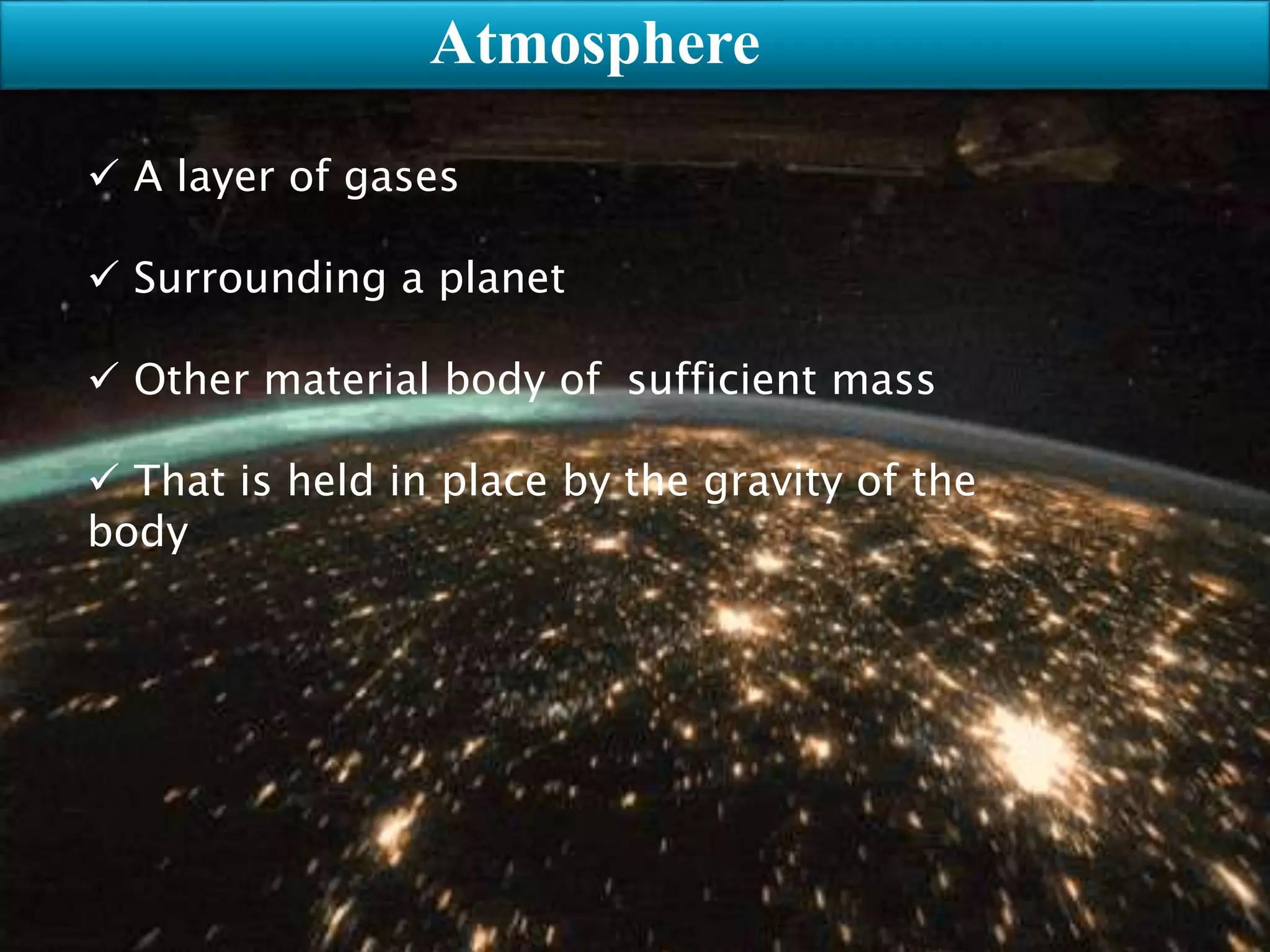 Atmosphere

✓ A layer of gases

✓ Surrounding a planet

✓ Other material body of  sufficient mass

✓ That is held in place by the gravity of the body